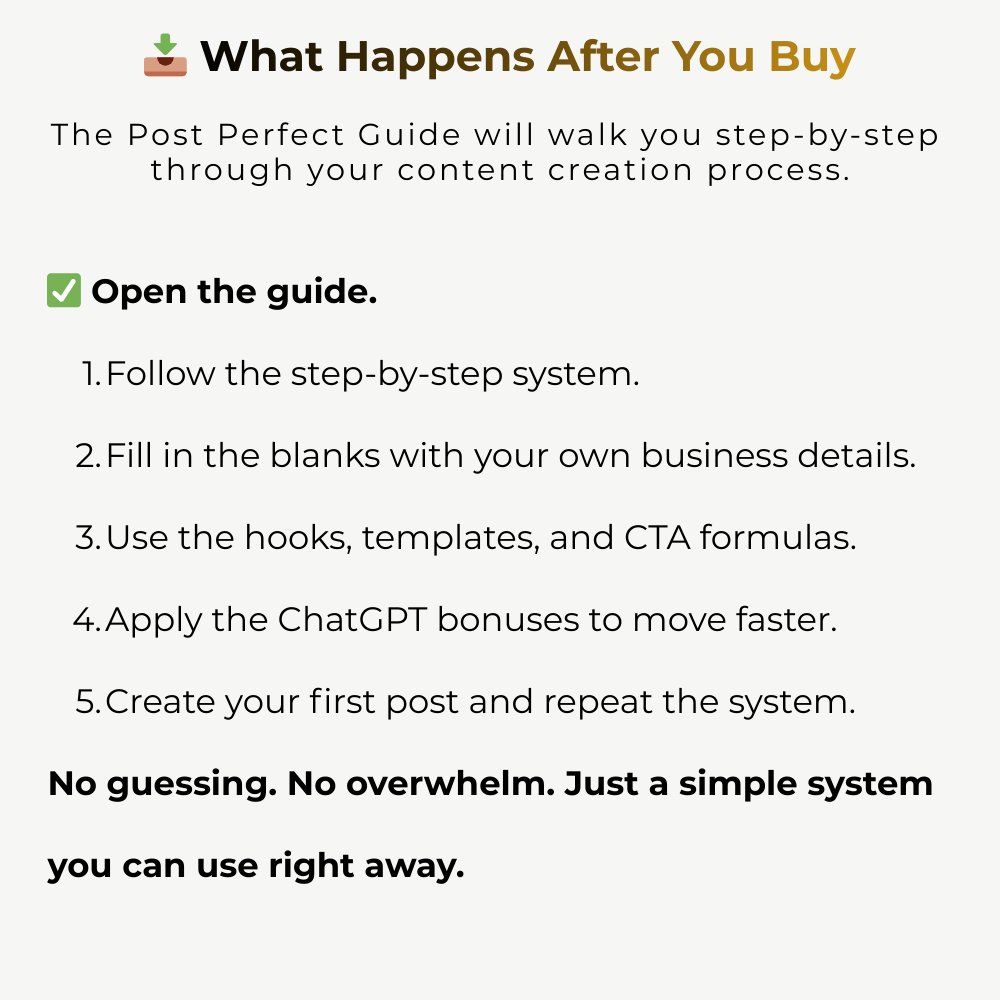 📥 What Happens After You Buy

The Post Perfect Guide will walk you step-by-step through your content creation process.

✅ Open the guide.

1. Follow the step-by-step system.

2. Fill in the blanks with your own business details.

3. Use the hooks, templates, and CTA formulas.

4. Apply the ChatGPT bonuses to move faster.

5. Create your first post and repeat the system.

No guessing. No overwhelm. Just a simple system you can use right away.